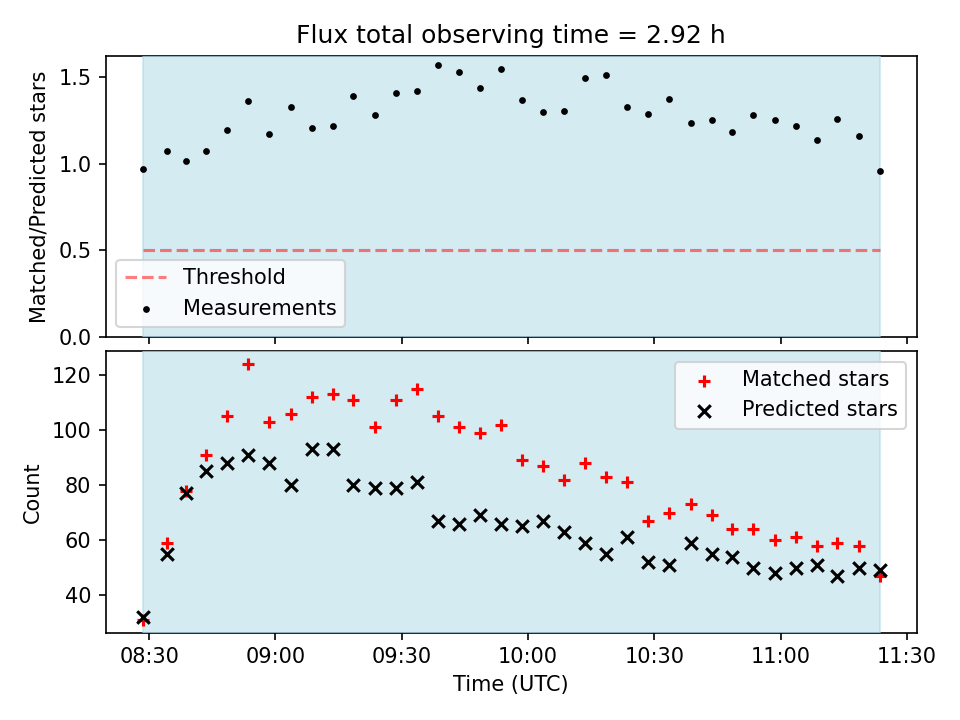 Flux total observing time = 2.92 h

Matched/Predicted stars

1.5
1.0
0.5
0.0

Threshold
Measurements

Count

120
100
80
60
40

Matched stars
Predicted stars

08:30 09:00 09:30 10:00 10:30 11:00 11:30

Time (UTC)